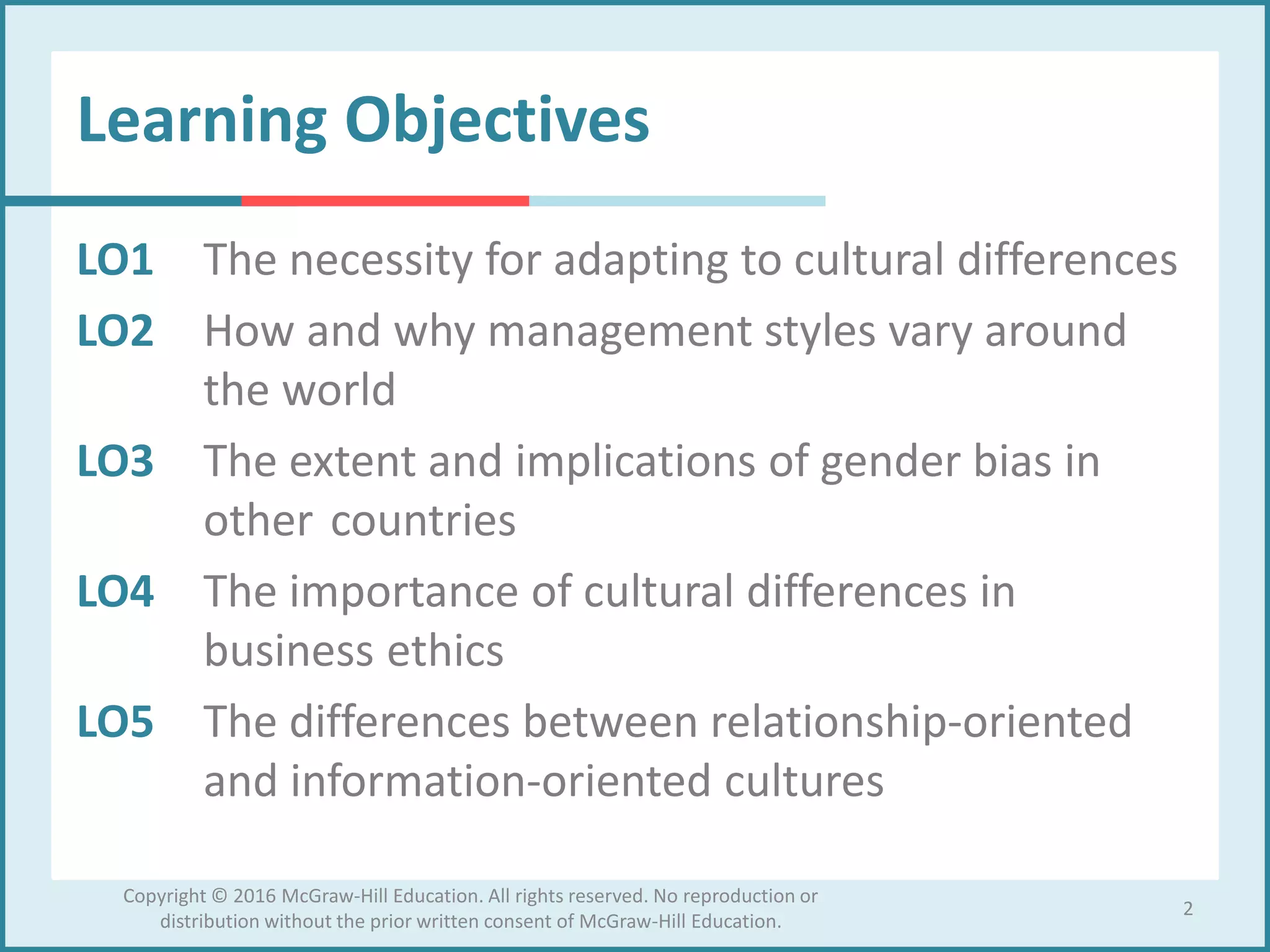 Learning Objectives

LO1 The necessity for adapting to cultural differences

LO2 How and why management styles vary around the world

LO3 The extent and implications of gender bias in other countries

LO4 The importance of cultural differences in business ethics

LO5 The differences between relationship-oriented and information-oriented cultures

Copyright © 2016 McGraw-Hill Education. All rights reserved. No reproduction or distribution without the prior written consent of McGraw-Hill Education.

2